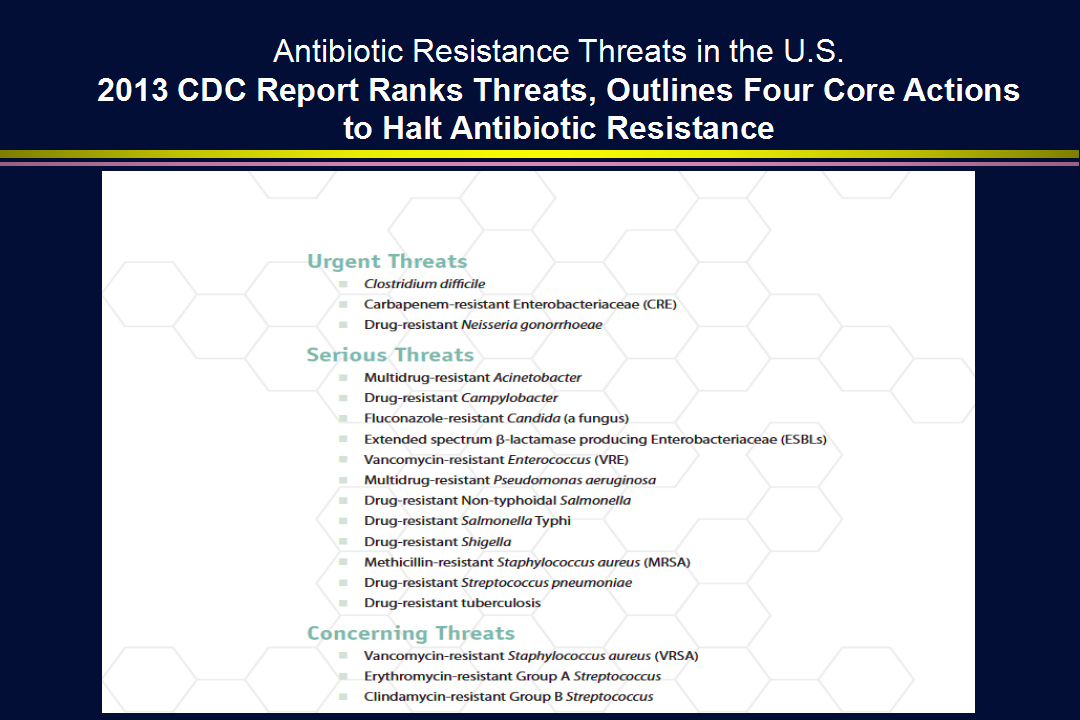 Antibiotic Resistance Threats in the U.S.
2013 CDC Report Ranks Threats, Outlines Four Core Actions to Halt Antibiotic Resistance

Urgent Threats
- Clostridium difficile
- Carbapenem-resistant Enterobacteriaceae (CRE)
- Drug-resistant Neisseria gonorrhoeae

Serious Threats
- Multidrug-resistant Acinetobacter
- Drug-resistant Campylobacter
- Fluconazole-resistant Candida (a fungus)
- Extended spectrum β-lactamase producing Enterobacteriaceae (ESBLs)
- Vancomycin-resistant Enterococcus (VRE)
- Multidrug-resistant Pseudomonas aeruginosa
- Drug-resistant Non-typhoidal Salmonella
- Drug-resistant Salmonella Typhi
- Drug-resistant Shigella
- Methicillin-resistant Staphylococcus aureus (MRSA)
- Drug-resistant Streptococcus pneumoniae
- Drug-resistant tuberculosis

Concerning Threats
- Vancomycin-resistant Staphylococcus aureus (VRSA)
- Erythromycin-resistant Group A Streptococcus
- Clindamycin-resistant Group B Streptococcus